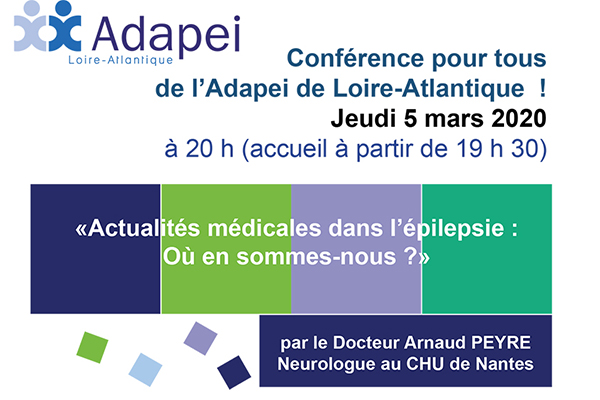 Adapei
Loire-Atlantique

Conférence pour tous de l'Adapei de Loire-Atlantique !
Jeudi 5 mars 2020
à 20 h (accueil à partir de 19 h 30)

«Actualités médicales dans l'épilepsie : Où en sommes-nous ?»

par le Docteur Arnaud PEYRE
Neurologue au CHU de Nantes